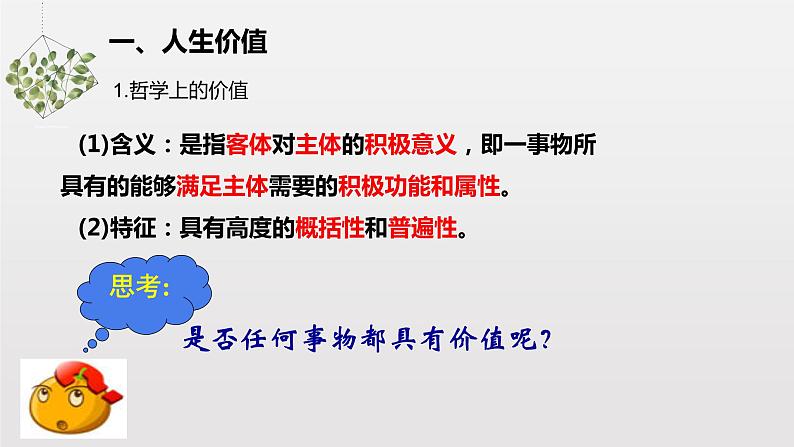 一、人生价值

1.哲学上的价值

(1)含义：是指客体对主体的积极意义，即一事物所具有的能够满足主体需要的积极功能和属性。

(2)特征：具有高度的概括性和普遍性。

思考:

是否任何事物都具有价值呢?